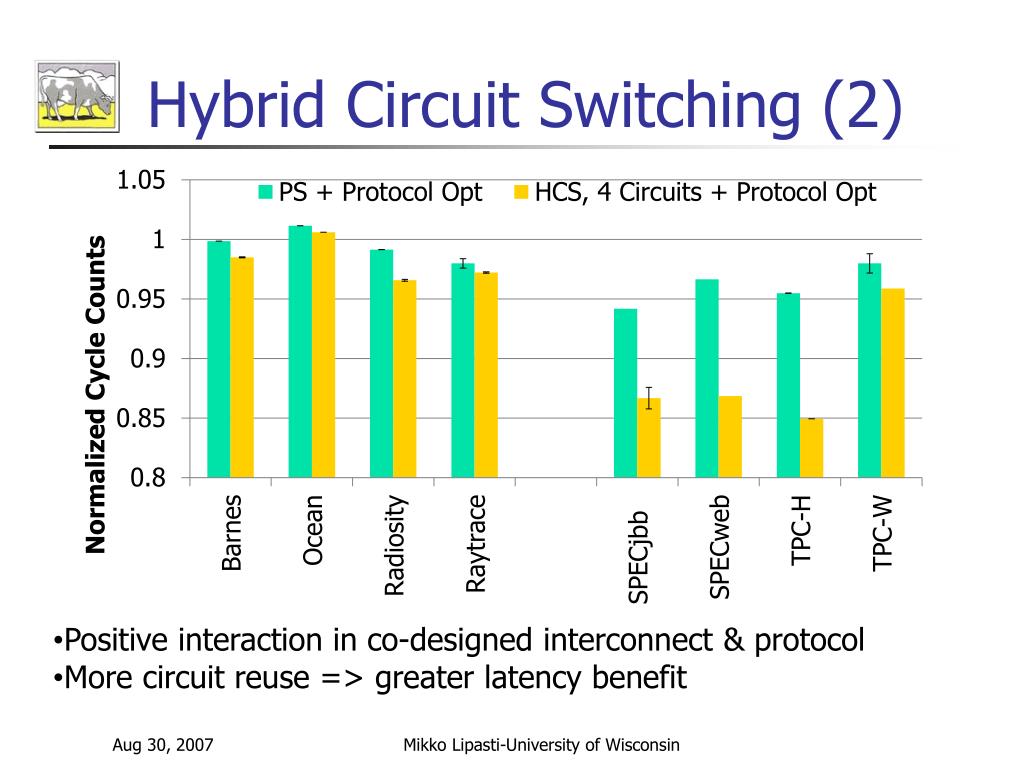 Hybrid Circuit Switching (2)

PS + Protocol Opt
HCS, 4 Circuits + Protocol Opt

Normalized Cycle Counts

1.05
1
0.95
0.9
0.85
0.8

Barnes
Ocean
Radiosity
Raytrace
SPECjbb
SPECweb
TPC-H
TPC-W

•Positive interaction in co-designed interconnect & protocol
•More circuit reuse => greater latency benefit

Aug 30, 2007
Mikko Lipasti-University of Wisconsin